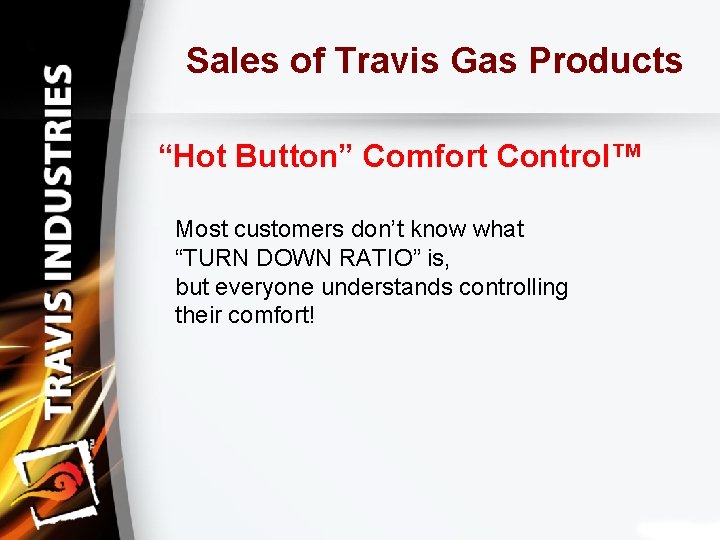 TRAVIS INDUSTRIES

Sales of Travis Gas Products

“Hot Button” Comfort Control™

Most customers don’t know what “TURN DOWN RATIO” is, but everyone understands controlling their comfort!